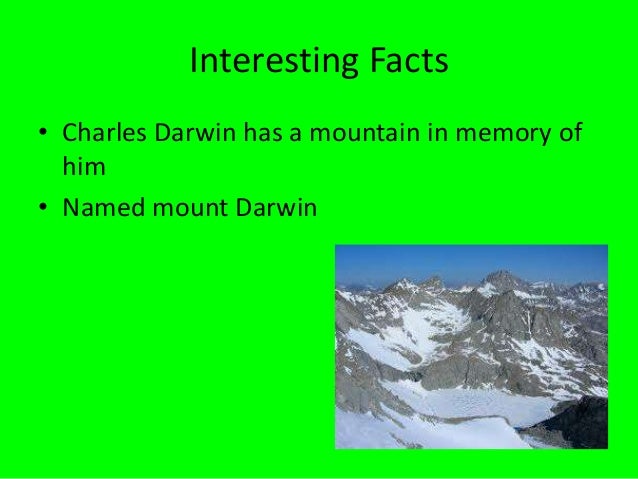 Interesting Facts

• Charles Darwin has a mountain in memory of him
• Named mount Darwin